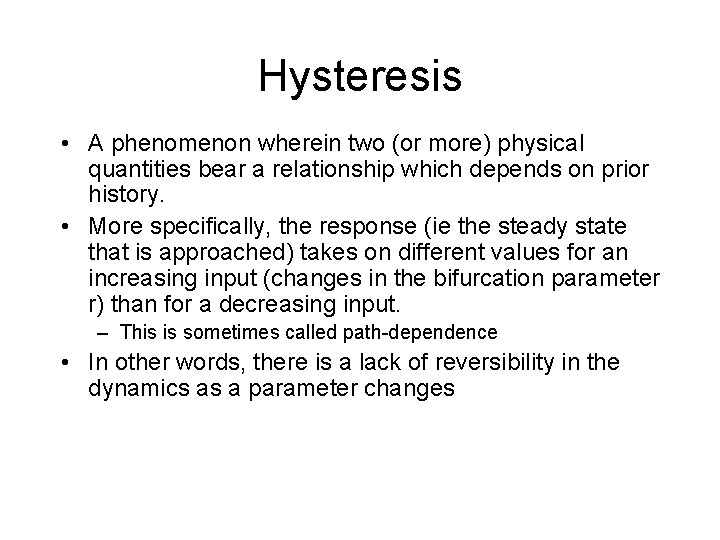 Hysteresis

• A phenomenon wherein two (or more) physical quantities bear a relationship which depends on prior history.

• More specifically, the response (ie the steady state that is approached) takes on different values for an increasing input (changes in the bifurcation parameter r) than for a decreasing input.

– This is sometimes called path-dependence

• In other words, there is a lack of reversibility in the dynamics as a parameter changes